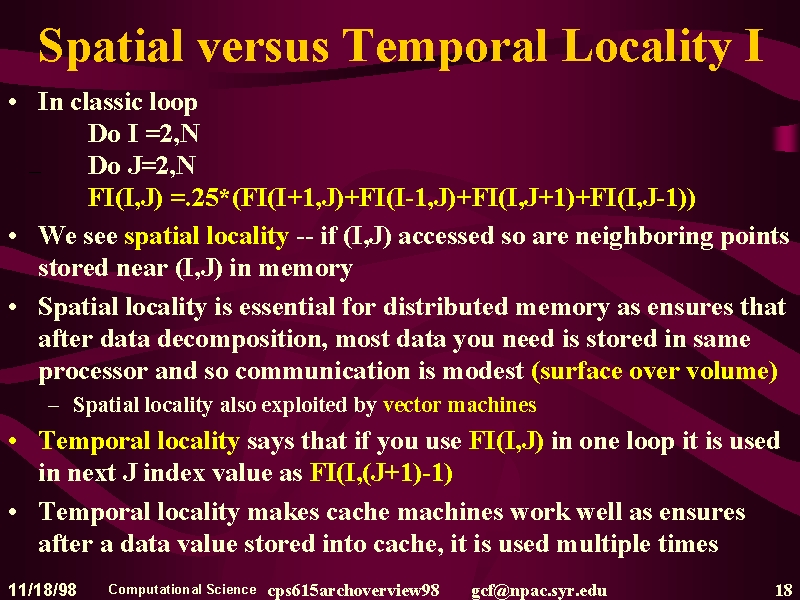 Spatial versus Temporal Locality I

• In classic loop
Do I =2,N
Do J=2,N
FI(I,J) =.25*(FI(I+1,J)+FI(I-1,J)+FI(I,J+1)+FI(I,J-1))

• We see spatial locality -- if (I,J) accessed so are neighboring points stored near (I,J) in memory

• Spatial locality is essential for distributed memory as ensures that after data decomposition, most data you need is stored in same processor and so communication is modest (surface over volume)
– Spatial locality also exploited by vector machines

• Temporal locality says that if you use FI(I,J) in one loop it is used in next J index value as FI(I,(J+1)-1)

• Temporal locality makes cache machines work well as ensures after a data value stored into cache, it is used multiple times

11/18/98 Computational Science cps615archoverview98 gcf@npac.syr.edu 18